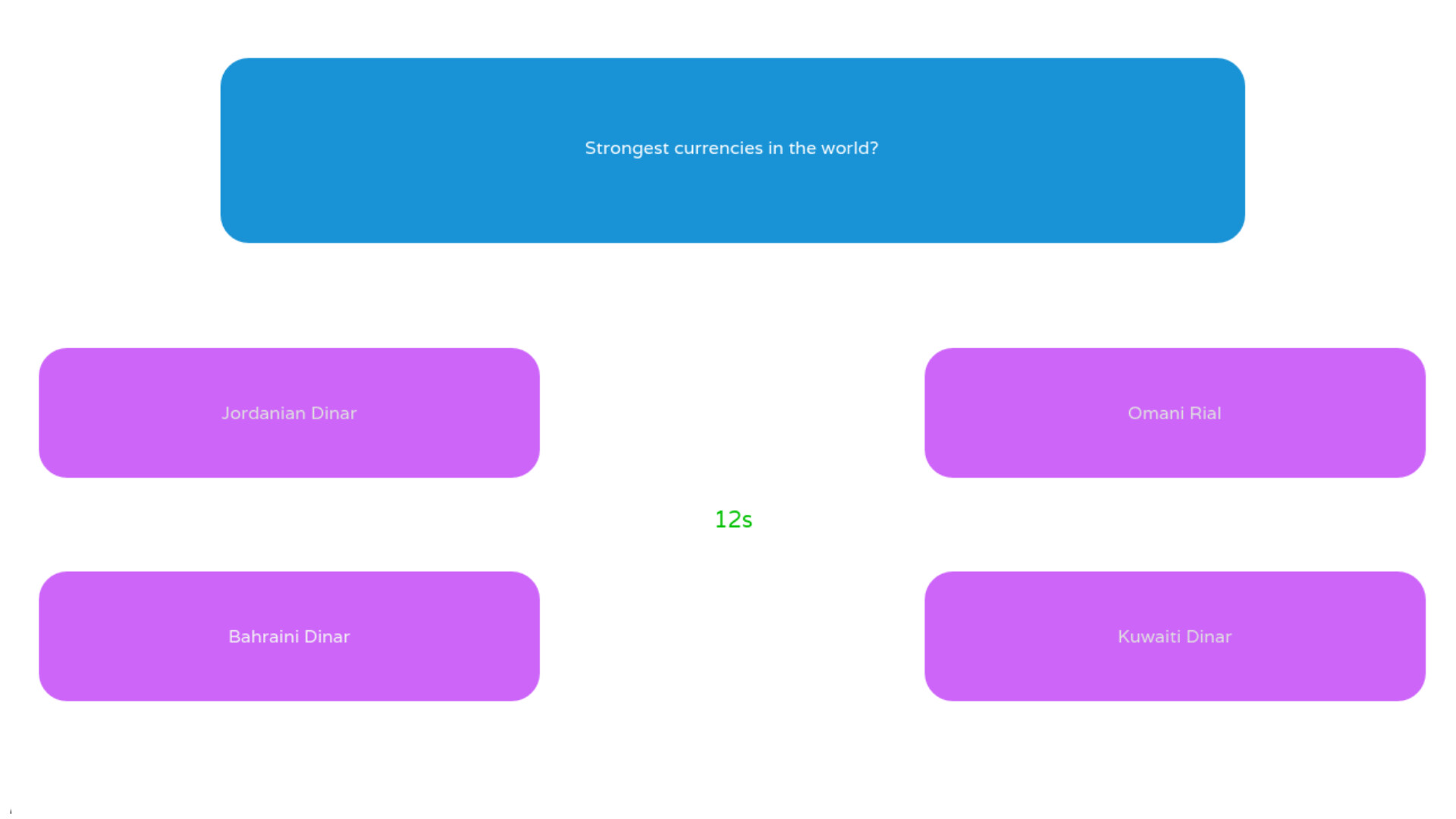 Strongest currencies in the world?

Jordanian Dinar

Omani Rial

12s

Bahraini Dinar

Kuwaiti Dinar